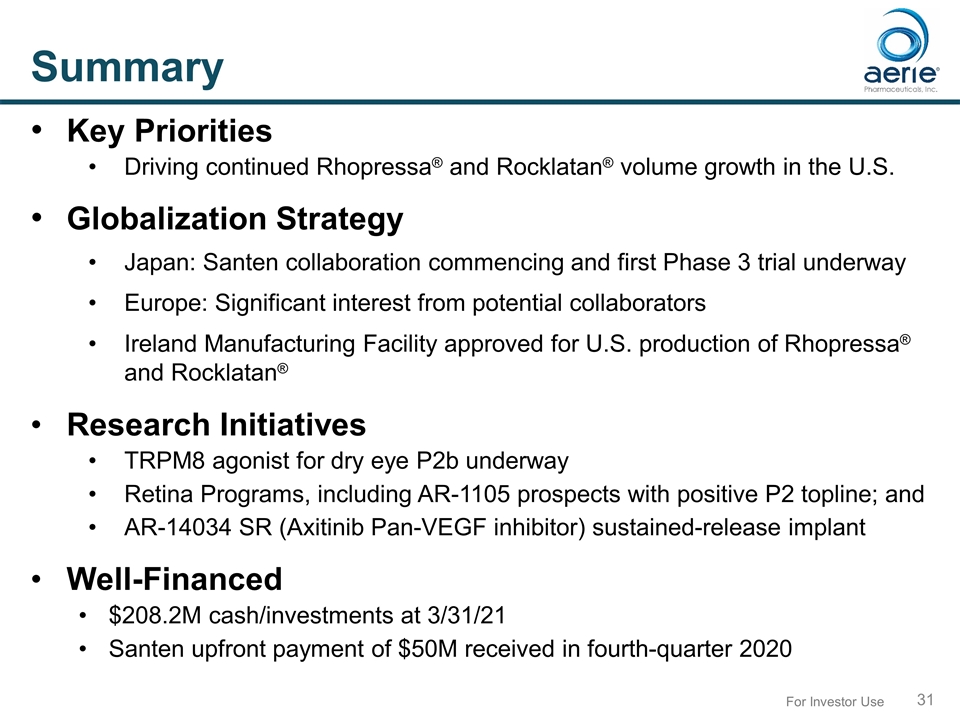 Summary

aerie®
Pharmaceuticals, Inc.

• Key Priorities
• Driving continued Rhopressa® and Rocklatan® volume growth in the U.S.

• Globalization Strategy
• Japan: Santen collaboration commencing and first Phase 3 trial underway
• Europe: Significant interest from potential collaborators
• Ireland Manufacturing Facility approved for U.S. production of Rhopressa® and Rocklatan®

• Research Initiatives
• TRPM8 agonist for dry eye P2b underway
• Retina Programs, including AR-1105 prospects with positive P2 topline; and
• AR-14034 SR (Axitinib Pan-VEGF inhibitor) sustained-release implant

• Well-Financed
• $208.2M cash/investments at 3/31/21
• Santen upfront payment of $50M received in fourth-quarter 2020

For Investor Use 31